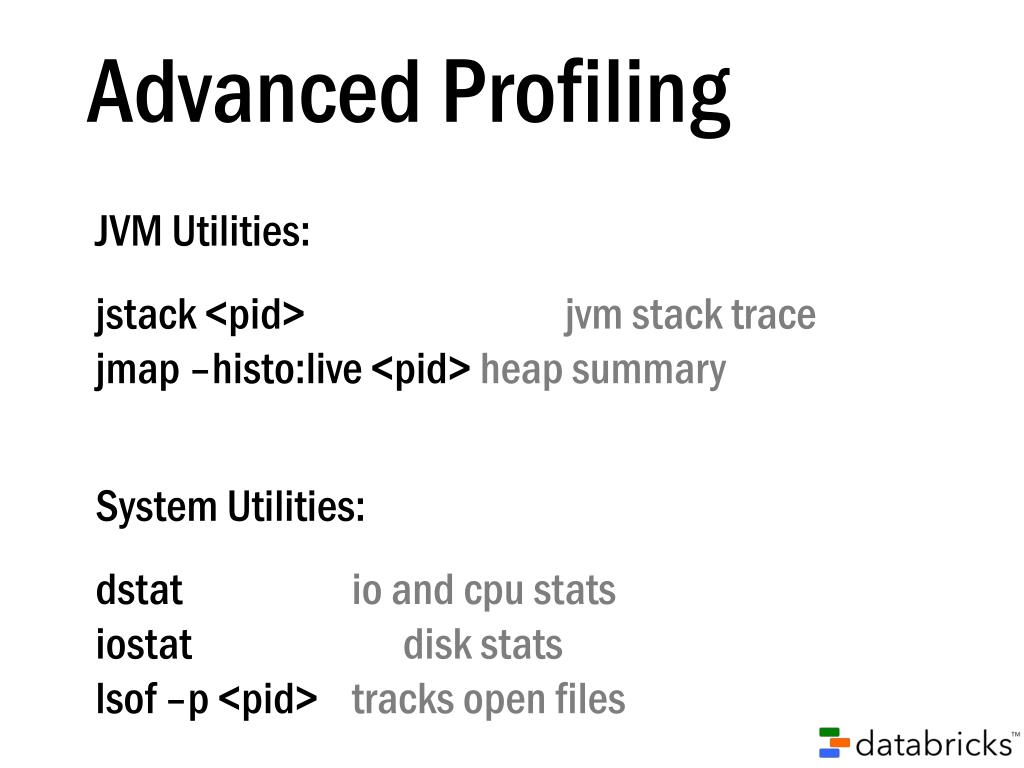 Advanced Profiling

JVM Utilities:

jstack <pid> jvm stack trace
jmap –histo:live <pid> heap summary

System Utilities:

dstat io and cpu stats
iostat disk stats
lsof –p <pid> tracks open files

databricks™